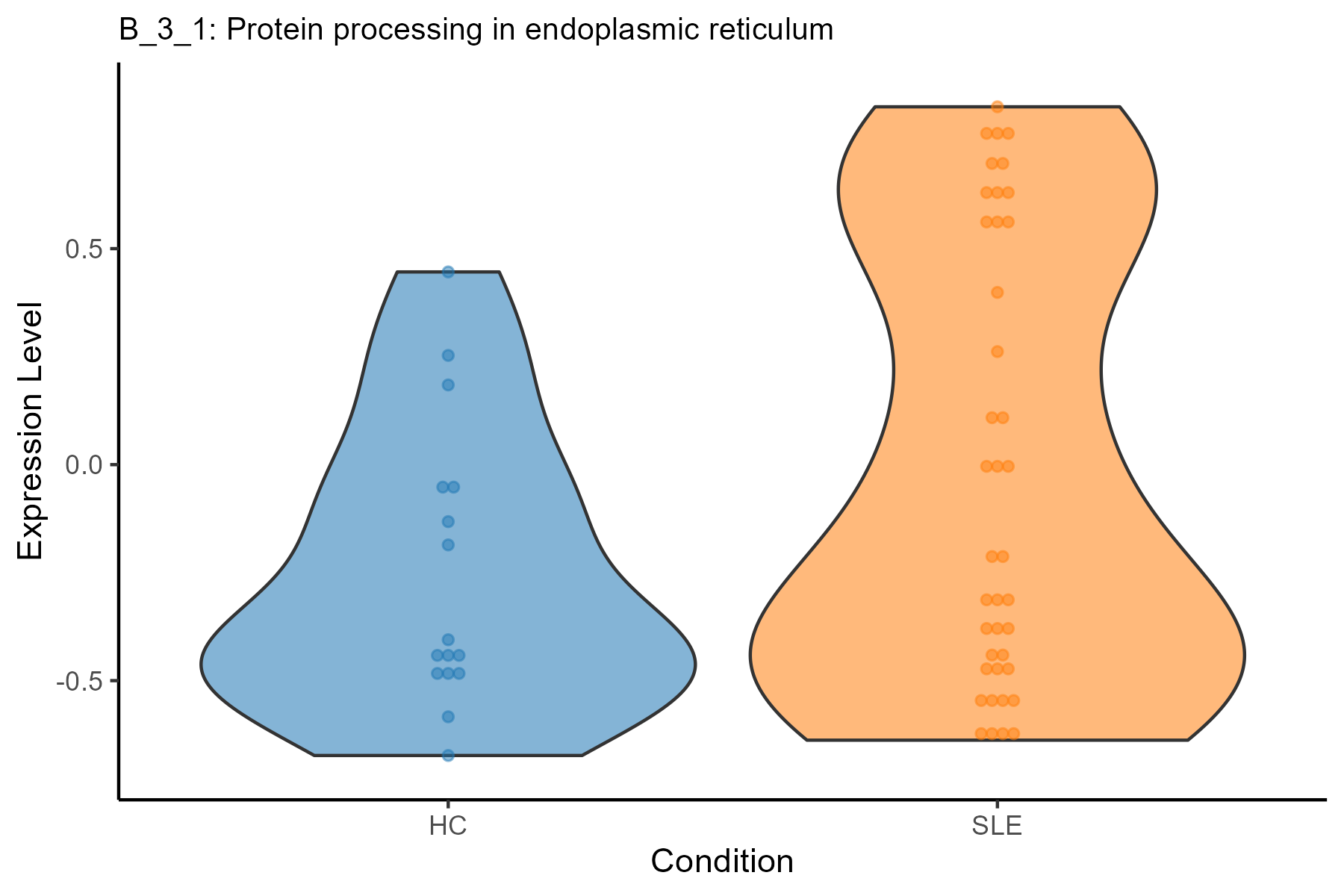 B_3_1: Protein processing in endoplasmic reticulum

Expression Level

0.5

0.0

-0.5

HC

SLE

Condition